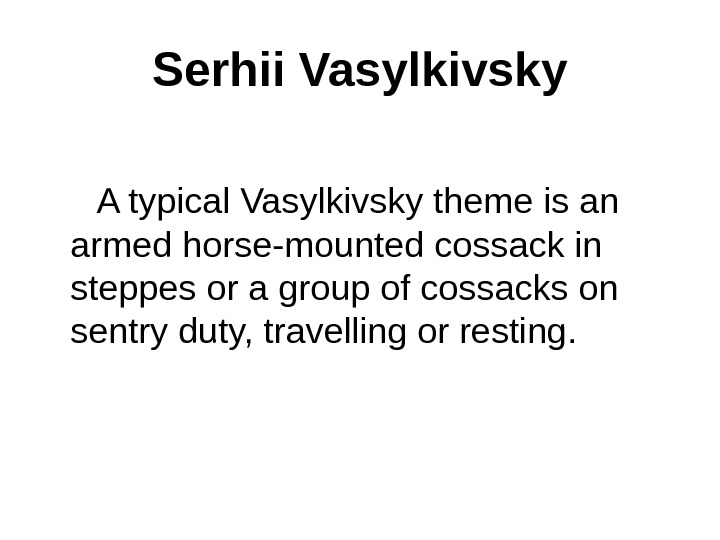 Serhii Vasylkivsky

A typical Vasylkivsky theme is an armed horse-mounted cossack in steppes or a group of cossacks on sentry duty, travelling or resting.